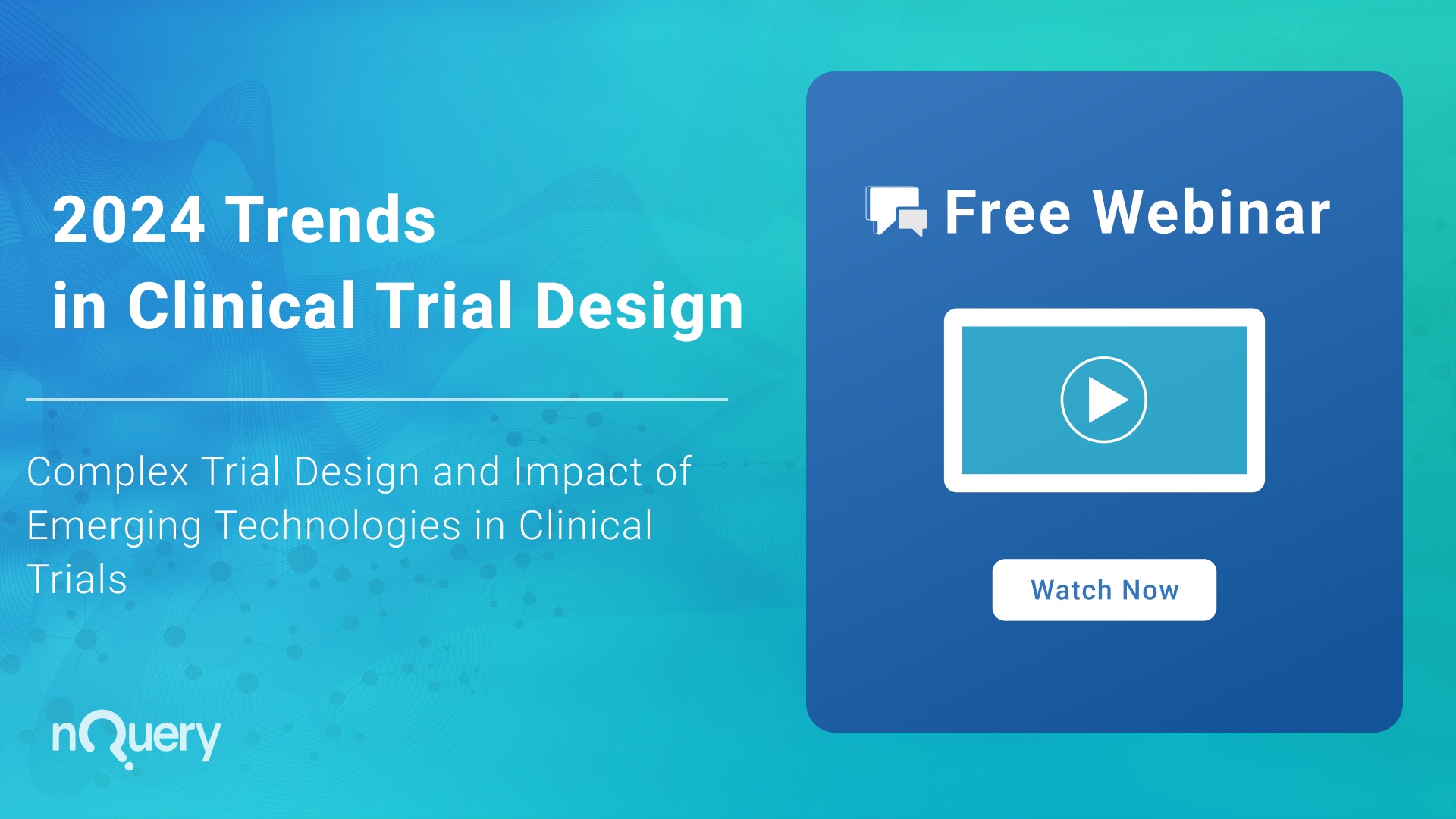 2024 Trends in Clinical Trial Design

Complex Trial Design and Impact of Emerging Technologies in Clinical Trials

nQuery

Free Webinar

Watch Now